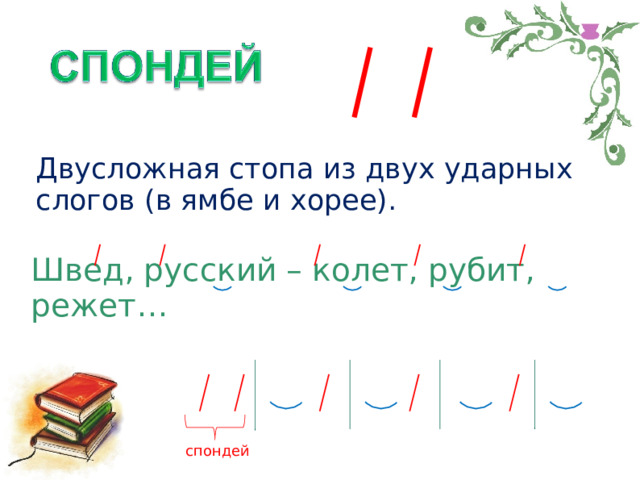 СПОНДЕЙ

Двусложная стопа из двух ударных слогов (в ямбе и хорее).

Швед, русский – колет, рубит, режет…

спондей